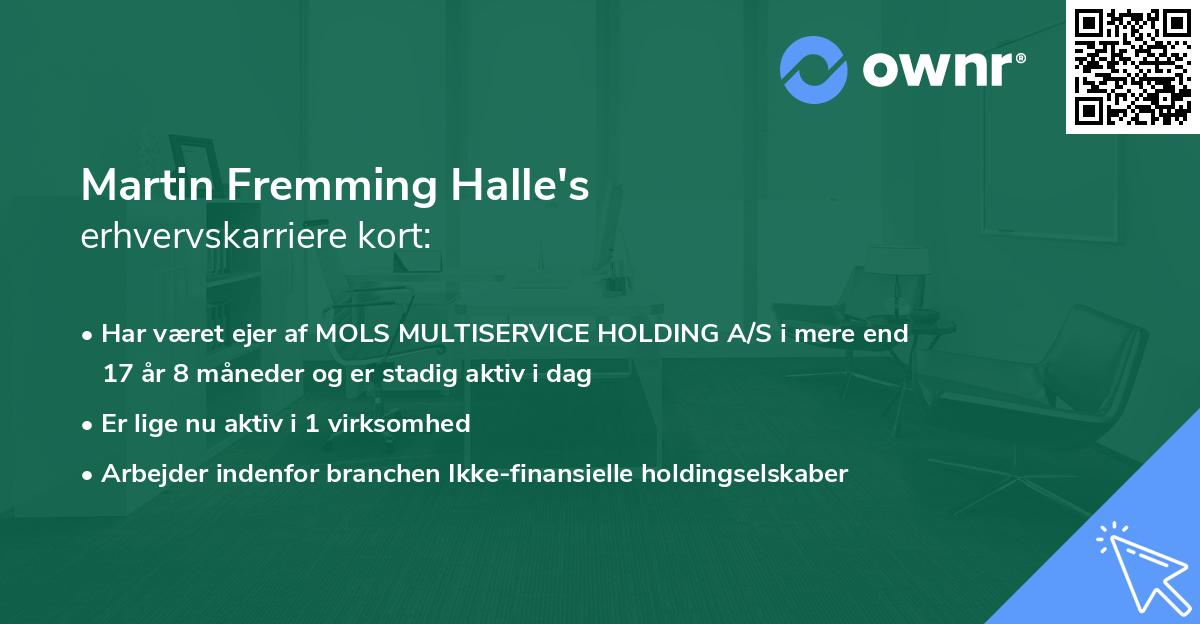 ownr®

Martin Fremming Halle's
erhvervskarriere kort:

• Har været ejer af MOLS MULTISERVICE HOLDING A/S i mere end 17 år 8 måneder og er stadig aktiv i dag

• Er lige nu aktiv i 1 virksomhed

• Arbejder indenfor branchen Ikke-finansielle holdingselskaber